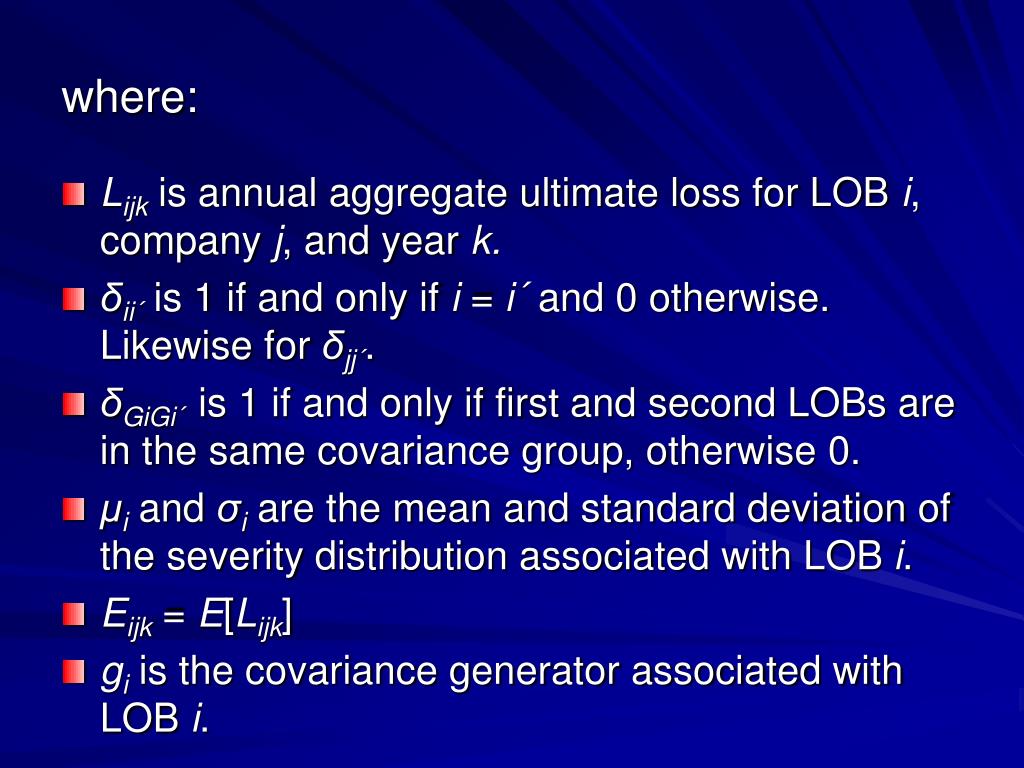 where:

$L_{ijk}$ is annual aggregate ultimate loss for LOB $i$, company $j$, and year $k$.

$\delta_{ii'}$ is 1 if and only if $i = i'$ and 0 otherwise. Likewise for $\delta_{jj'}$.

$\delta_{GiGi'}$ is 1 if and only if first and second LOBs are in the same covariance group, otherwise 0.

$\mu_i$ and $\sigma_i$ are the mean and standard deviation of the severity distribution associated with LOB $i$.

$E_{ijk} = E[L_{ijk}]$

$g_i$ is the covariance generator associated with LOB $i$.